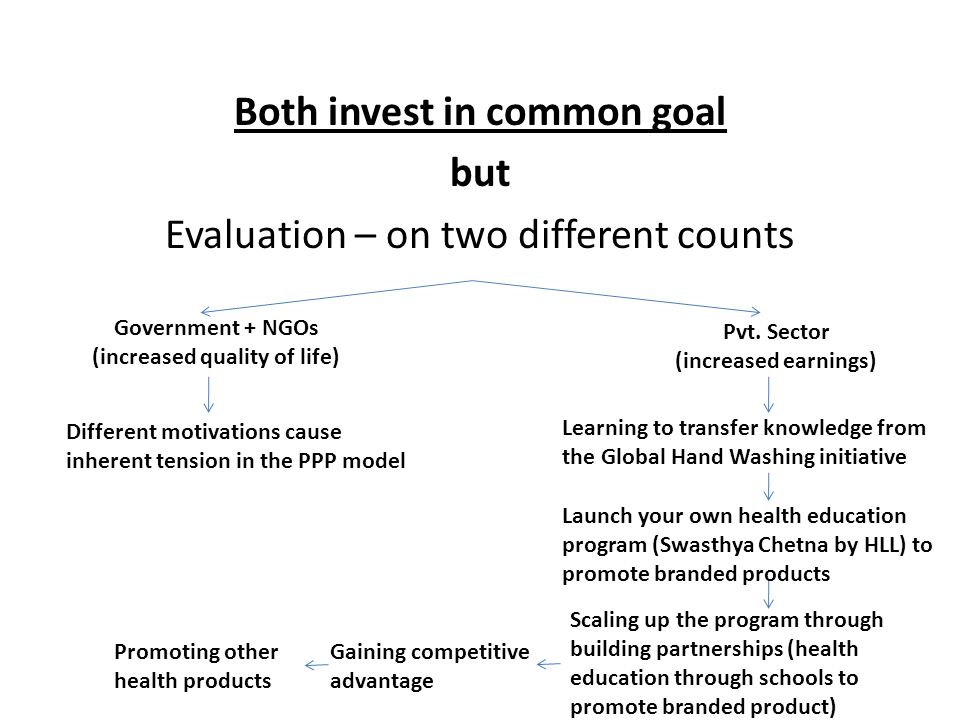 Both invest in common goal

but

Evaluation – on two different counts

Government + NGOs
(increased quality of life)

Different motivations cause inherent tension in the PPP model

Pvt. Sector
(increased earnings)

Learning to transfer knowledge from the Global Hand Washing initiative

Launch your own health education program (Swasthya Chetna by HLL) to promote branded products

Scaling up the program through building partnerships (health education through schools to promote branded product)

Gaining competitive advantage

Promoting other health products